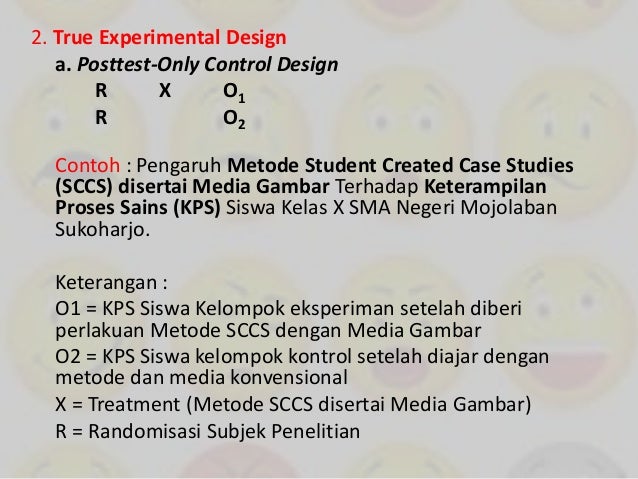 2. True Experimental Design

a. Posttest-Only Control Design

R X $O_1$

R $O_2$

Contoh : Pengaruh Metode Student Created Case Studies (SCCS) disertai Media Gambar Terhadap Keterampilan Proses Sains (KPS) Siswa Kelas X SMA Negeri Mojolaban Sukoharjo.

Keterangan :

O1 = KPS Siswa Kelompok eksperiman setelah diberi perlakuan Metode SCCS dengan Media Gambar

O2 = KPS Siswa kelompok kontrol setelah diajar dengan metode dan media konvensional

X = Treatment (Metode SCCS disertai Media Gambar)

R = Randomisasi Subjek Penelitian